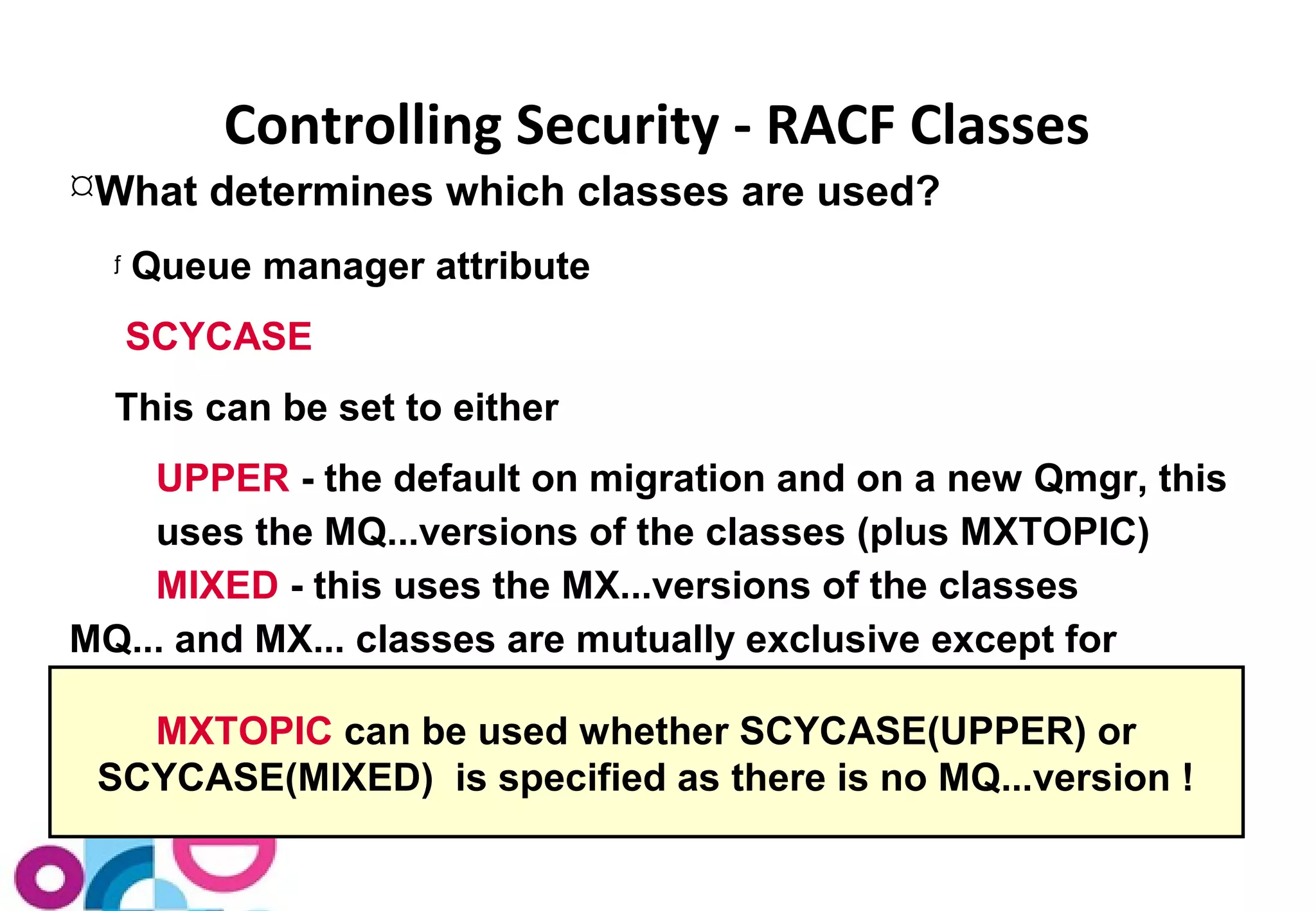 Controlling Security - RACF Classes

¤What determines which classes are used?

ƒ Queue manager attribute

SCYCASE

This can be set to either

UPPER - the default on migration and on a new Qmgr, this uses the MQ...versions of the classes (plus MXTOPIC)

MIXED - this uses the MX...versions of the classes

MQ... and MX... classes are mutually exclusive except for

MXTOPIC can be used whether SCYCASE(UPPER) or SCYCASE(MIXED) is specified as there is no MQ...version !